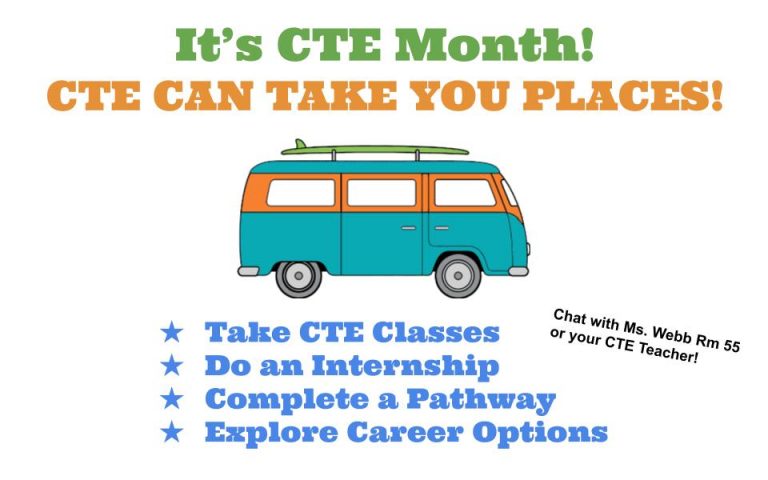 It's CTE Month!
CTE CAN TAKE YOU PLACES!

★ Take CTE Classes
★ Do an Internship
★ Complete a Pathway
★ Explore Career Options

Chat with Ms. Webb Rm 55 or your CTE Teacher!